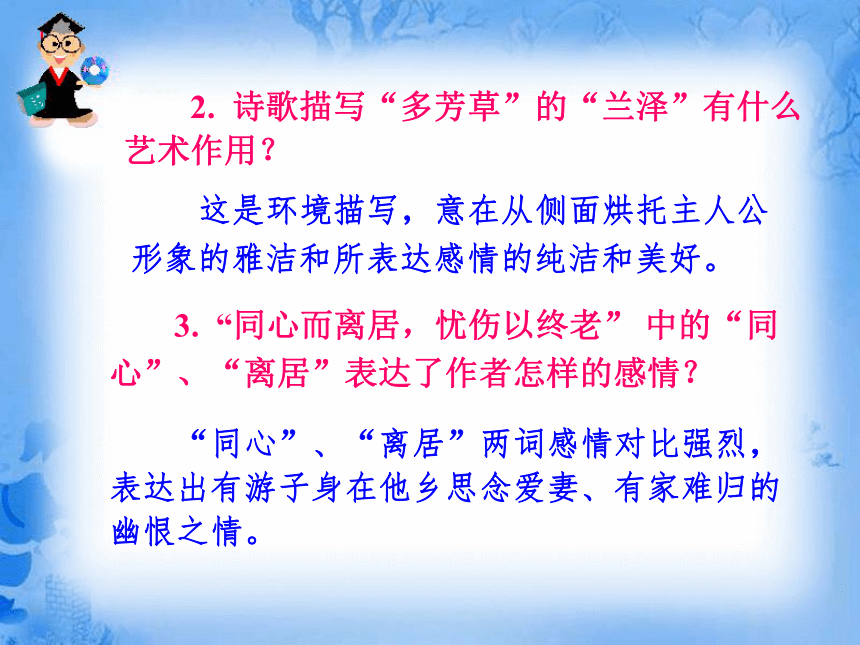 2. 诗歌描写“多芳草”的“兰泽”有什么艺术作用？

这是环境描写，意在从侧面烘托主人公形象的雅洁和所表达感情的纯洁和美好。

3. “同心而离居，忧伤以终老” 中的“同心”、“离居”表达了作者怎样的感情？

“同心”、“离居”两词感情对比强烈，表达出有游子身在他乡思念爱妻、有家难归的幽恨之情。